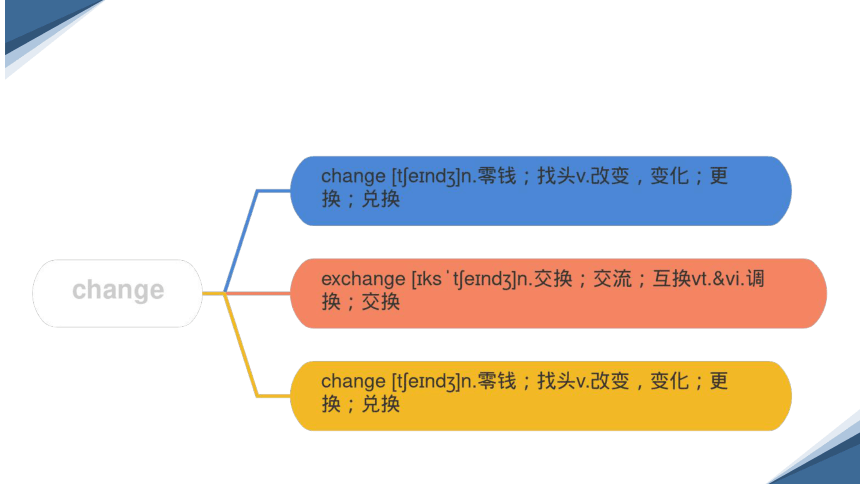 change

change [tʃeɪndʒ]n.零钱；找头v.改变，变化；更换；兑换

exchange [ɪksˈtʃeɪndʒ]n.交换；交流；互换vt.&vi.调换；交换

change [tʃeɪndʒ]n.零钱；找头v.改变，变化；更换；兑换